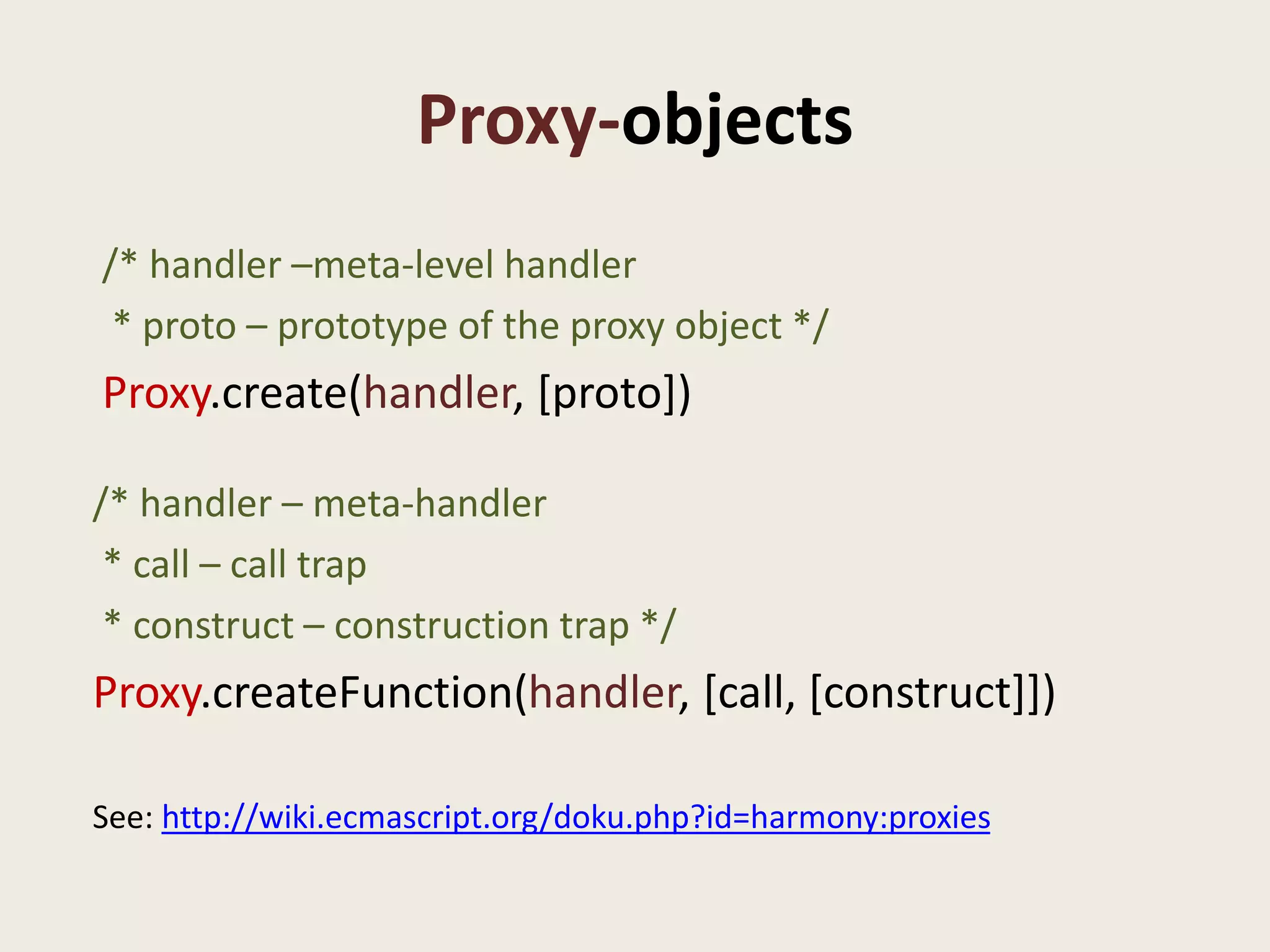 Proxy-objects

/* handler –meta-level handler
* proto – prototype of the proxy object */
Proxy.create(handler, [proto])

/* handler – meta-handler
* call – call trap
* construct – construction trap */
Proxy.createFunction(handler, [call, [construct]])

See: http://wiki.ecmascript.org/doku.php?id=harmony:proxies